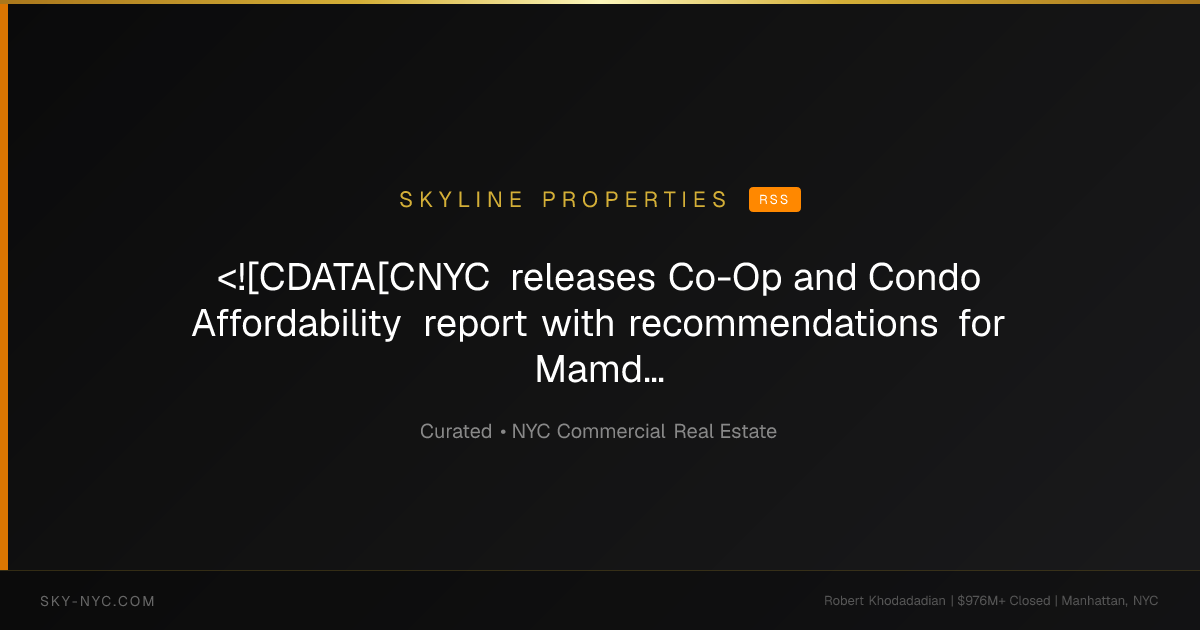 SKYLINE PROPERTIES RSS

<![CDATA[CNYC releases Co-Op and Condo Affordability report with recommendations for Mamd...

Curated • NYC Commercial Real Estate

SKY-NYC.COM

Robert Khodadadian | $976M+ Closed | Manhattan, NYC